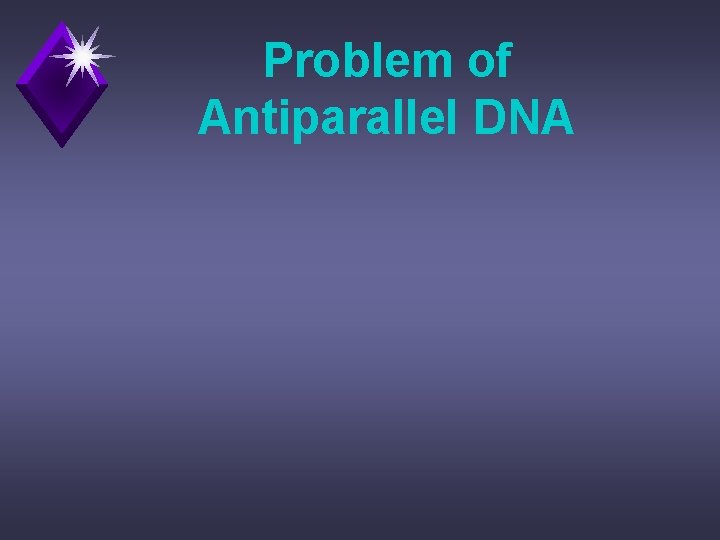 Problem of
Antiparallel DNA